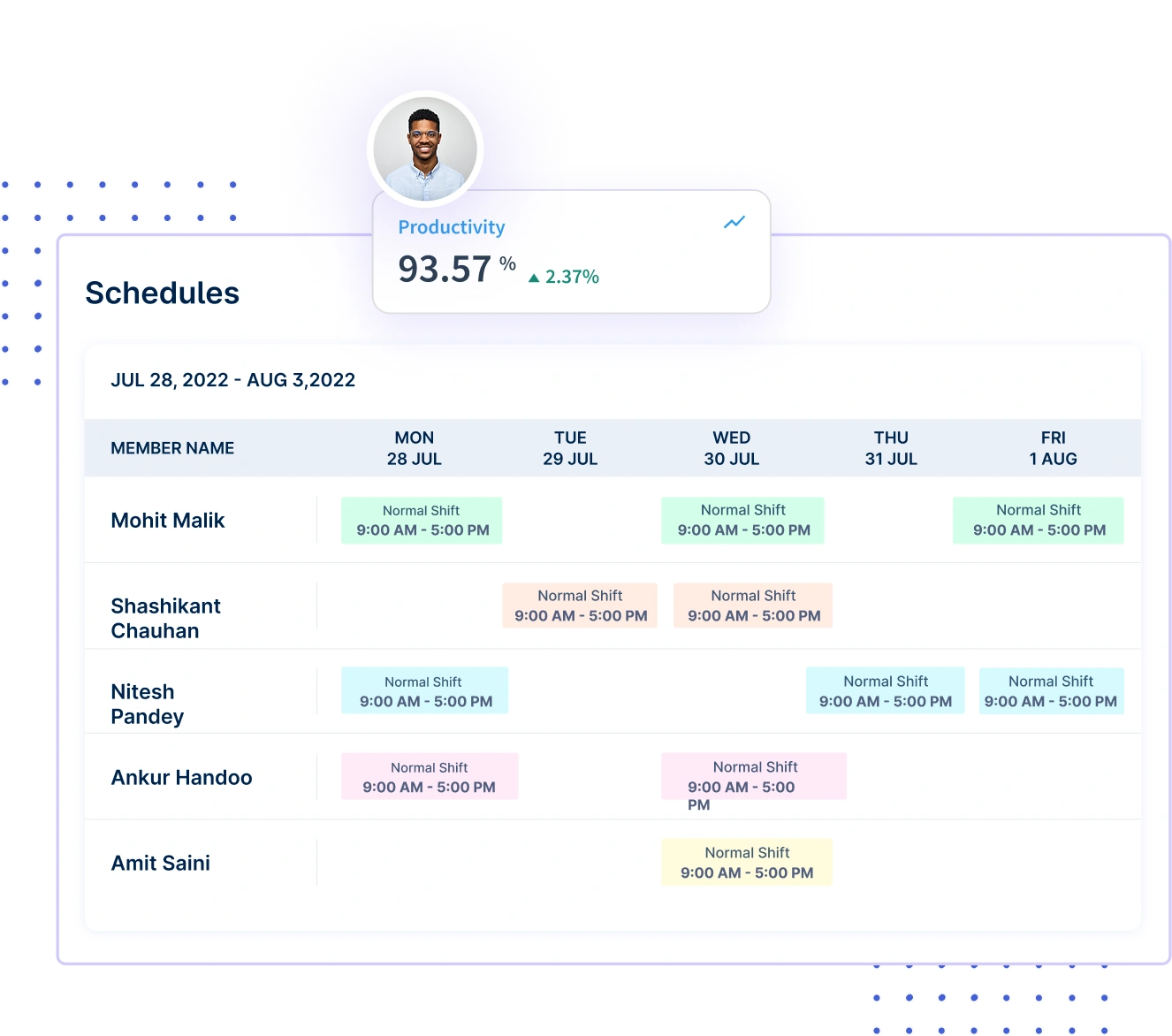 Productivity

93.57 % ▲ 2.37%

Schedules

JUL 28, 2022 - AUG 3,2022

| MEMBER NAME | MON 28 JUL | TUE 29 JUL | WED 30 JUL | THU 31 JUL | FRI 1 AUG |
|---|---|---|---|---|---|
| Mohit Malik | Normal Shift 9:00 AM - 5:00 PM | | Normal Shift 9:00 AM - 5:00 PM | | Normal Shift 9:00 AM - 5:00 PM |
| Shashikant Chauhan | | Normal Shift 9:00 AM - 5:00 PM | Normal Shift 9:00 AM - 5:00 PM | | |
| Nitesh Pandey | Normal Shift 9:00 AM - 5:00 PM | | | Normal Shift 9:00 AM - 5:00 PM | Normal Shift 9:00 AM - 5:00 PM |
| Ankur Handoo | Normal Shift 9:00 AM - 5:00 PM | | Normal Shift 9:00 AM - 5:00 PM | | |
| Amit Saini | | | Normal Shift 9:00 AM - 5:00 PM | | |